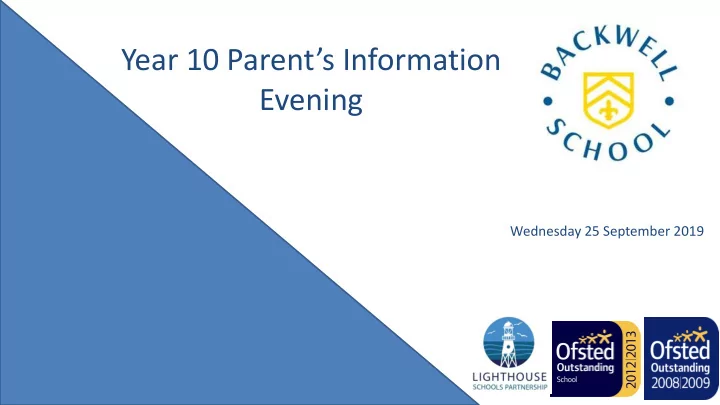 Year 10 Parent's Information Evening

BACKWELL SCHOOL

Wednesday 25 September 2019

LIGHTHOUSE SCHOOLS PARTNERSHIP

Ofsted Outstanding School 2012|2013

Ofsted Outstanding 2008|2009